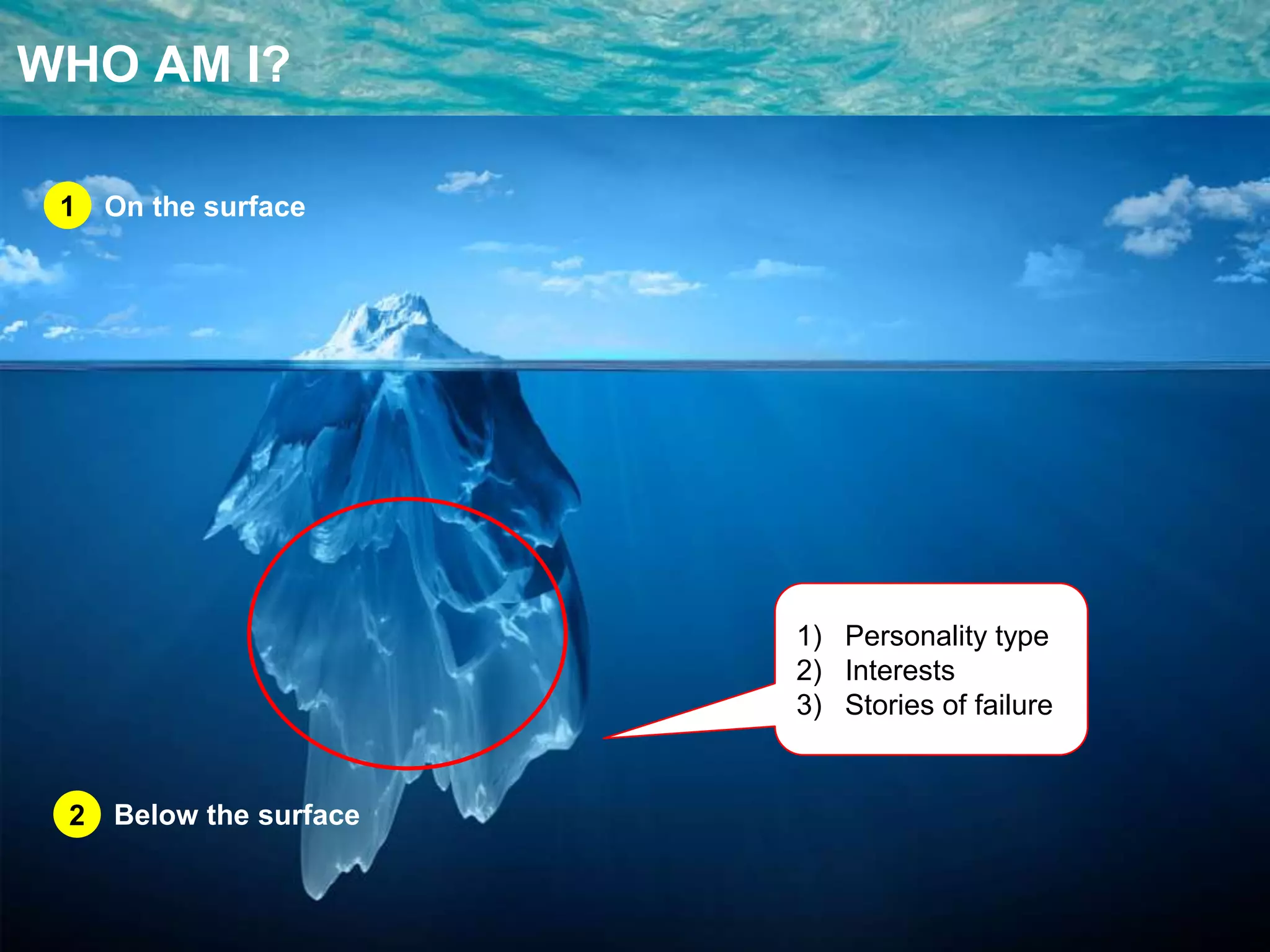 WHO AM I?

1 On the surface

1) Personality type
2) Interests
3) Stories of failure

2 Below the surface